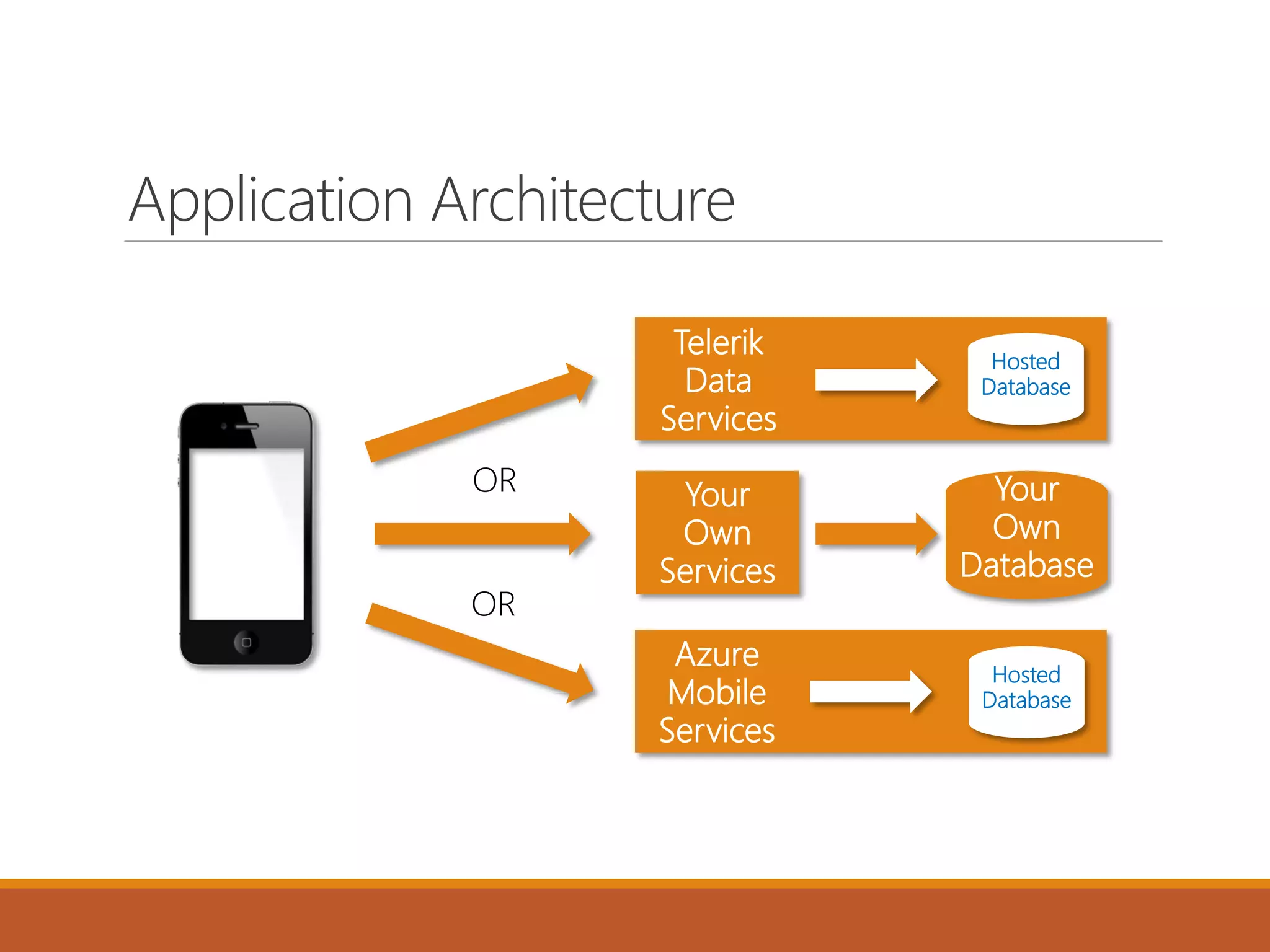 Application Architecture

Telerik Data Services

Hosted Database

OR

Your Own Services

Your Own Database

OR

Azure Mobile Services

Hosted Database